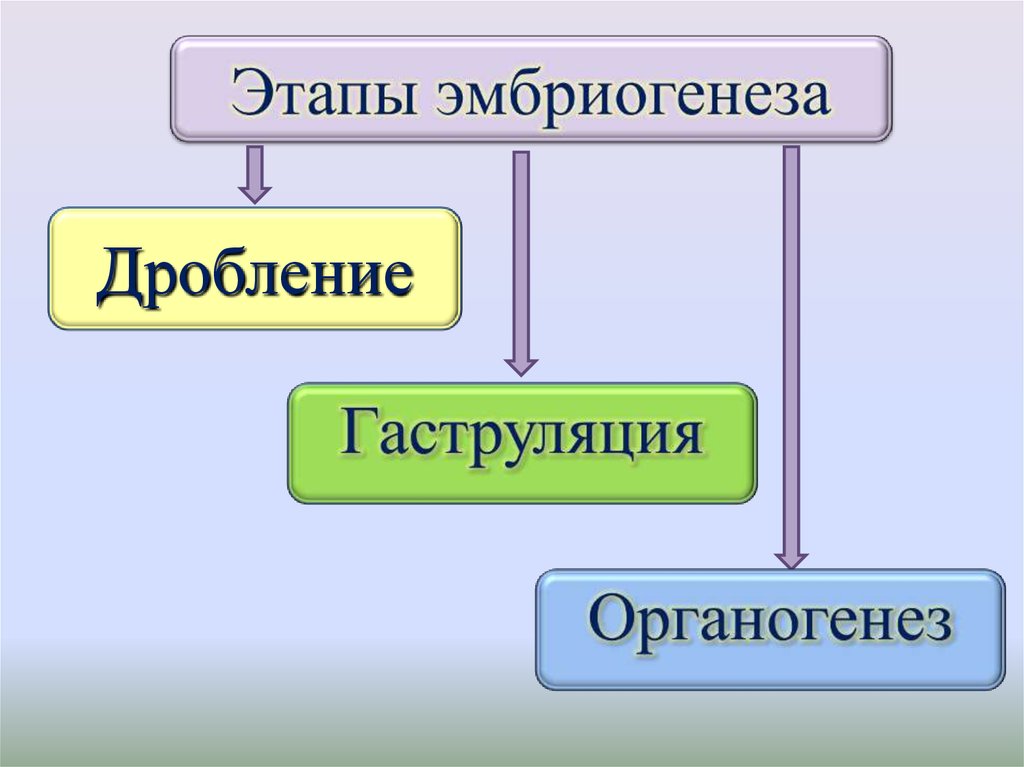 Этапы эмбриогенеза

Дробление

Гаструляция

Органогенез